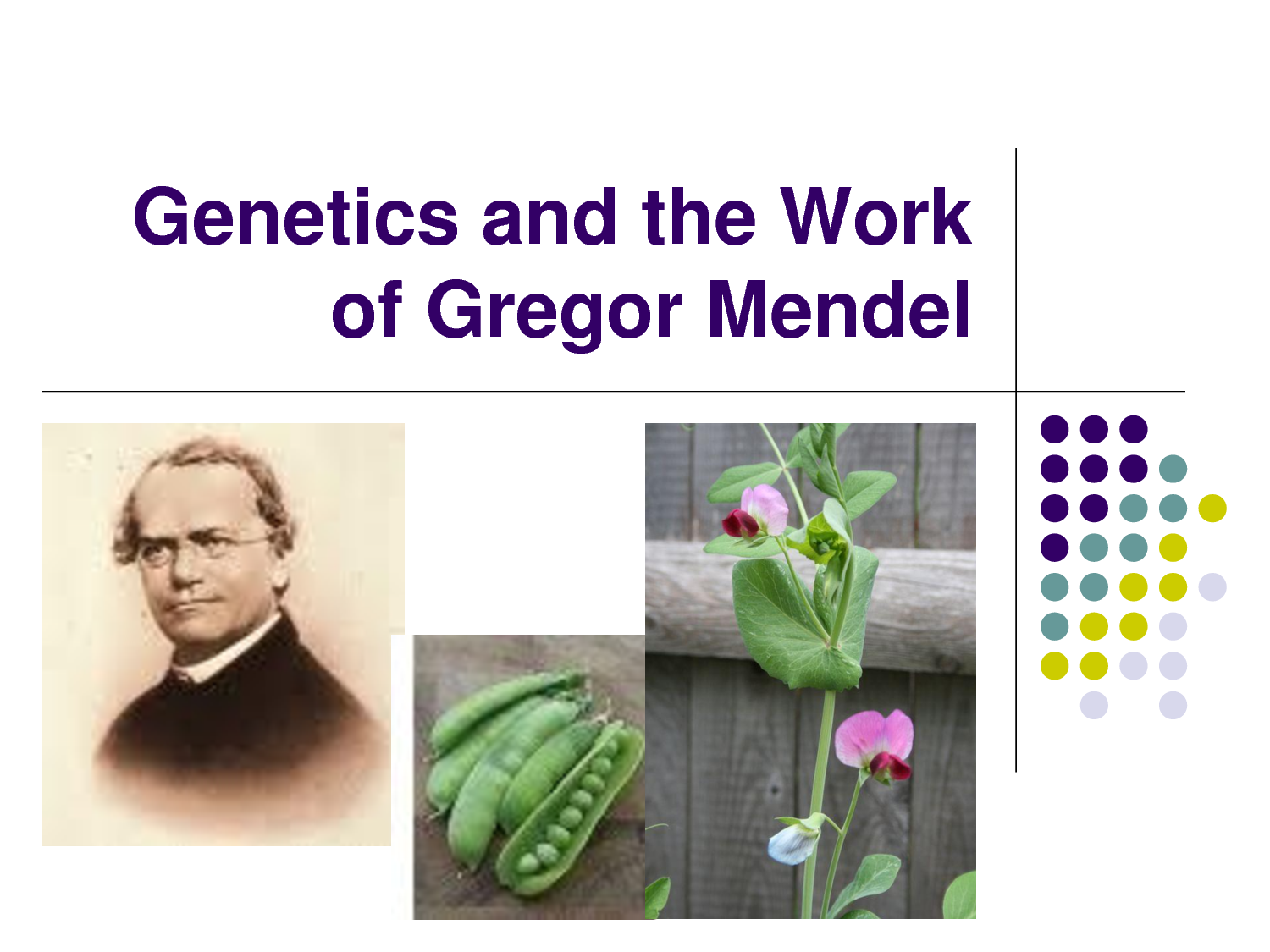 Genetics and the Work of Gregor Mendel